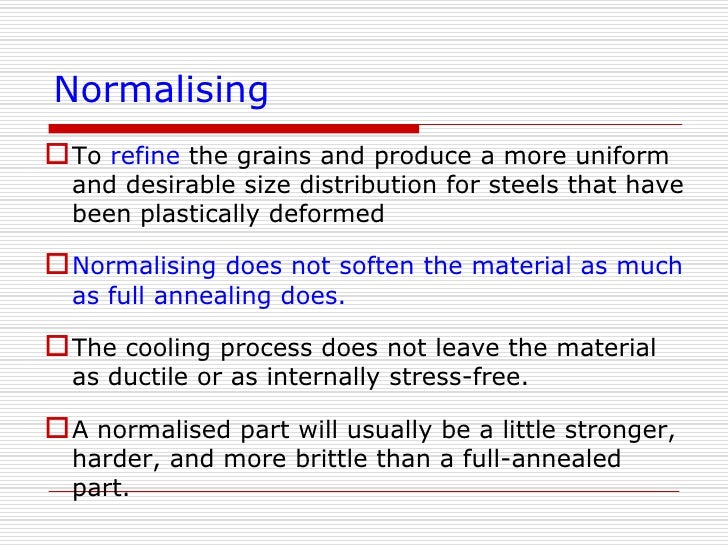 Normalising

To refine the grains and produce a more uniform and desirable size distribution for steels that have been plastically deformed

Normalising does not soften the material as much as full annealing does.

The cooling process does not leave the material as ductile or as internally stress-free.

A normalised part will usually be a little stronger, harder, and more brittle than a full-annealed part.